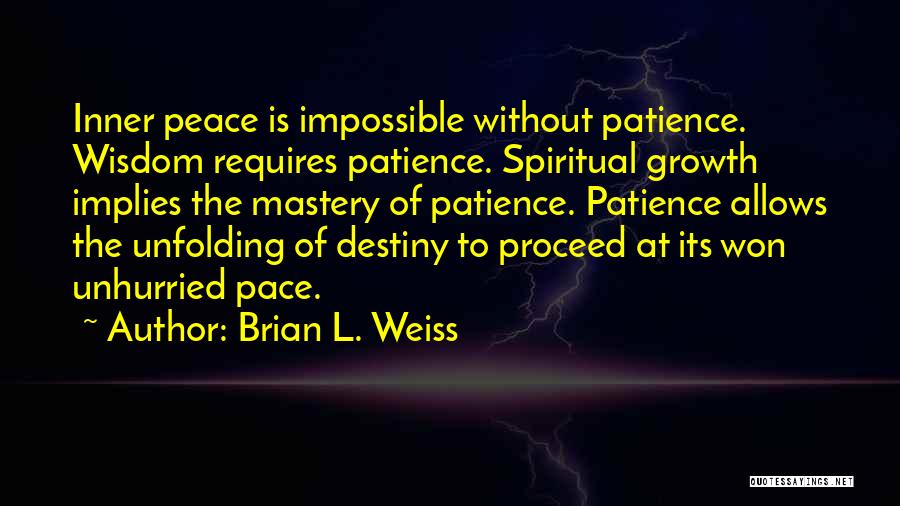 Inner peace is impossible without patience. Wisdom requires patience. Spiritual growth implies the mastery of patience. Patience allows the unfolding of destiny to proceed at its won unhurried pace.

~ Author: Brian L. Weiss

QUOTESSAYINGS.NET